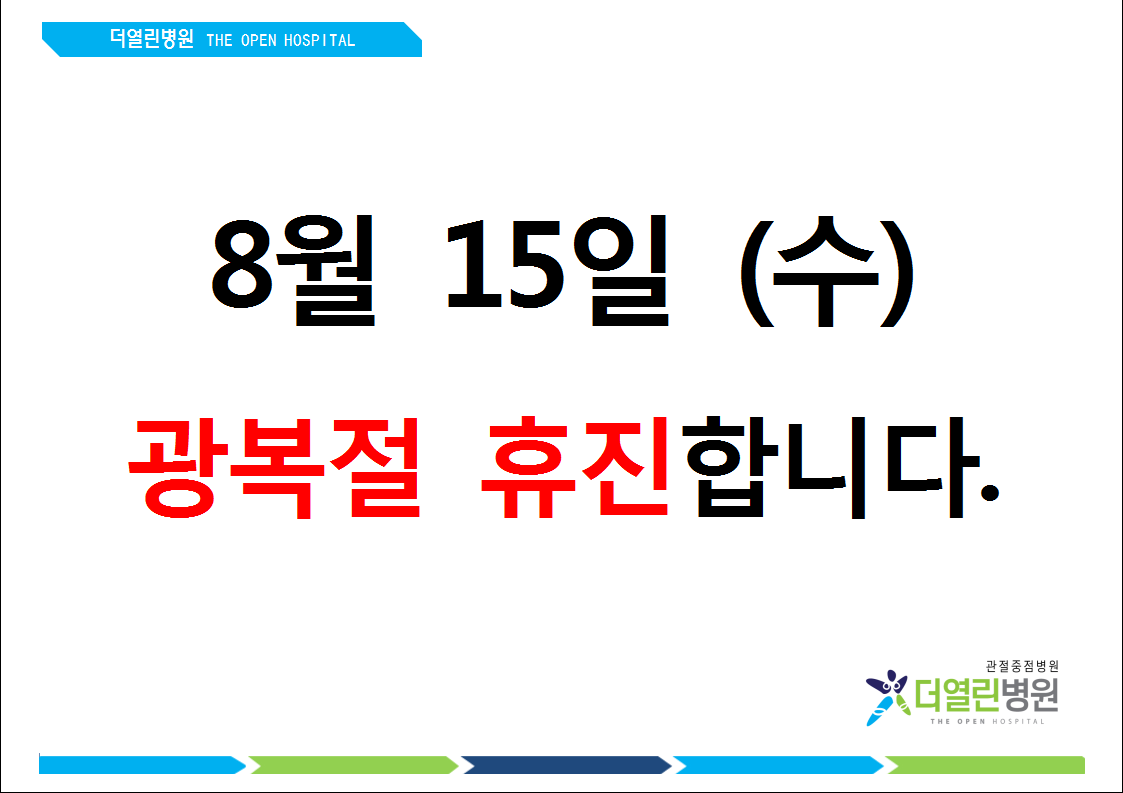 더열린병원 THE OPEN HOSPITAL

8월 15일 (수)

광복절 휴진합니다.

관절중점병원
더열린병원
THE OPEN HOSPITAL